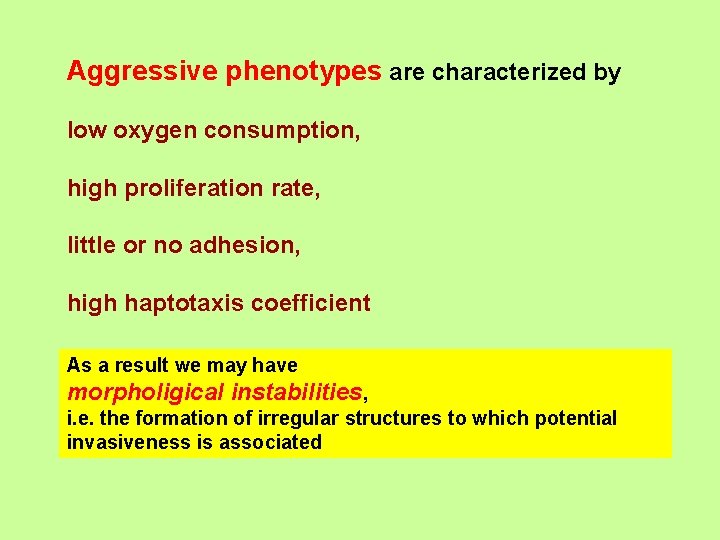 Aggressive phenotypes are characterized by

low oxygen consumption,

high proliferation rate,

little or no adhesion,

high haptotaxis coefficient

As a result we may have
morpholigical instabilities,
i.e. the formation of irregular structures to which potential invasiveness is associated